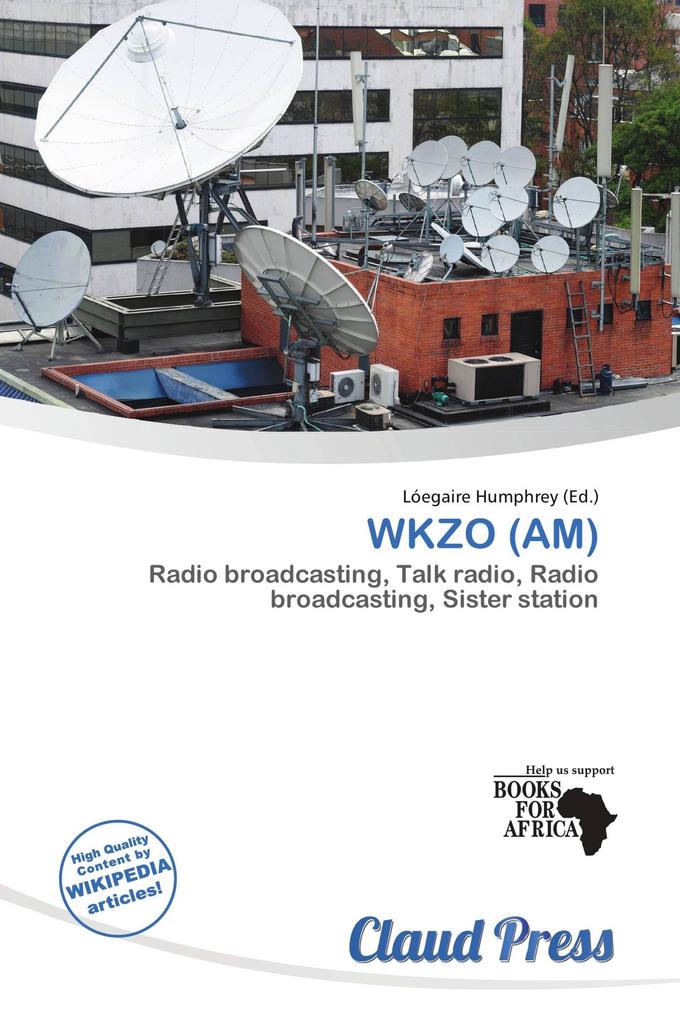 Lóegaire Humphrey (Ed.)

WKZO (AM)

Radio broadcasting, Talk radio, Radio broadcasting, Sister station

Help us support
BOOKS FOR AFRICA

High Quality Content by WIKIPEDIA articles!

Claud Press